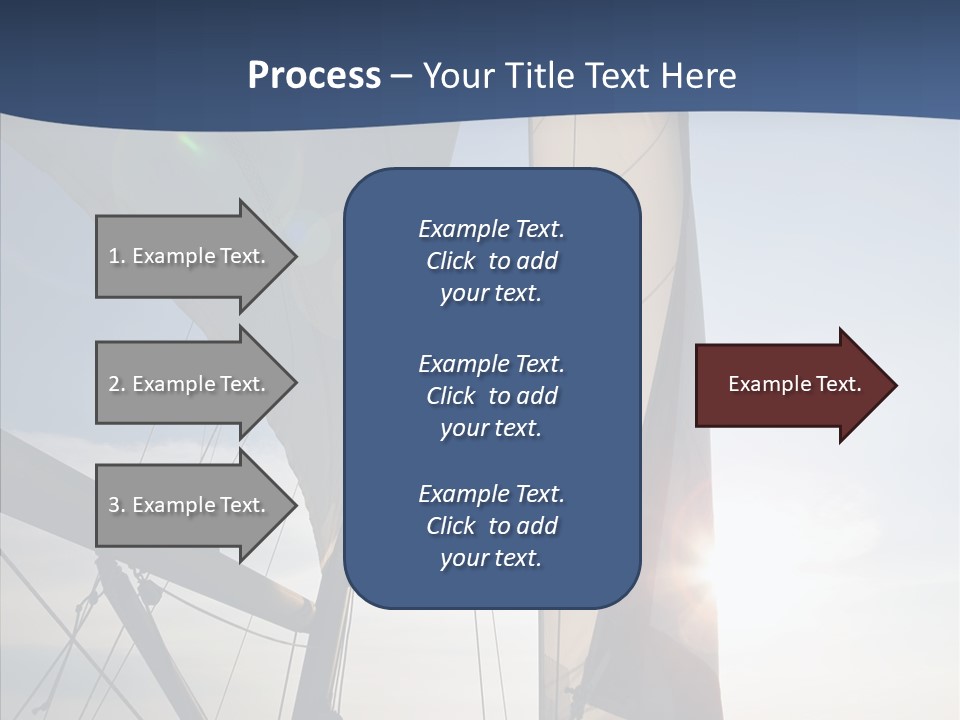 Process – Your Title Text Here

1. Example Text.

2. Example Text.

3. Example Text.

Example Text. Click to add your text.

Example Text. Click to add your text.

Example Text. Click to add your text.

Example Text.